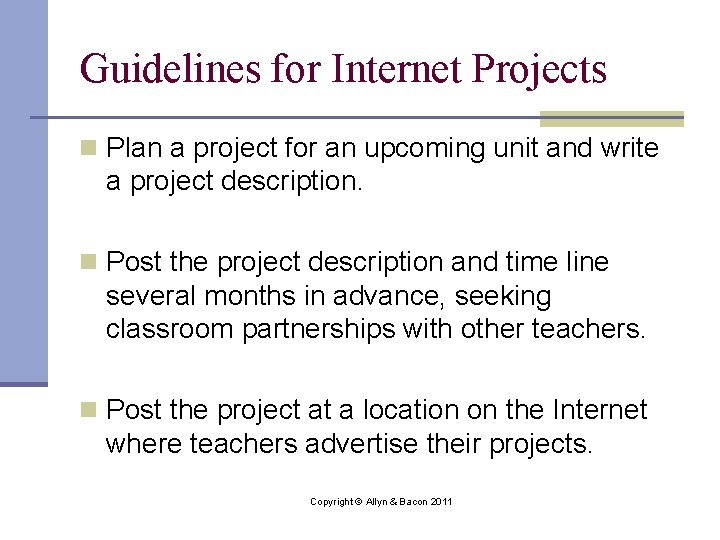 Guidelines for Internet Projects

Plan a project for an upcoming unit and write a project description.

Post the project description and time line several months in advance, seeking classroom partnerships with other teachers.

Post the project at a location on the Internet where teachers advertise their projects.

Copyright © Allyn & Bacon 2011